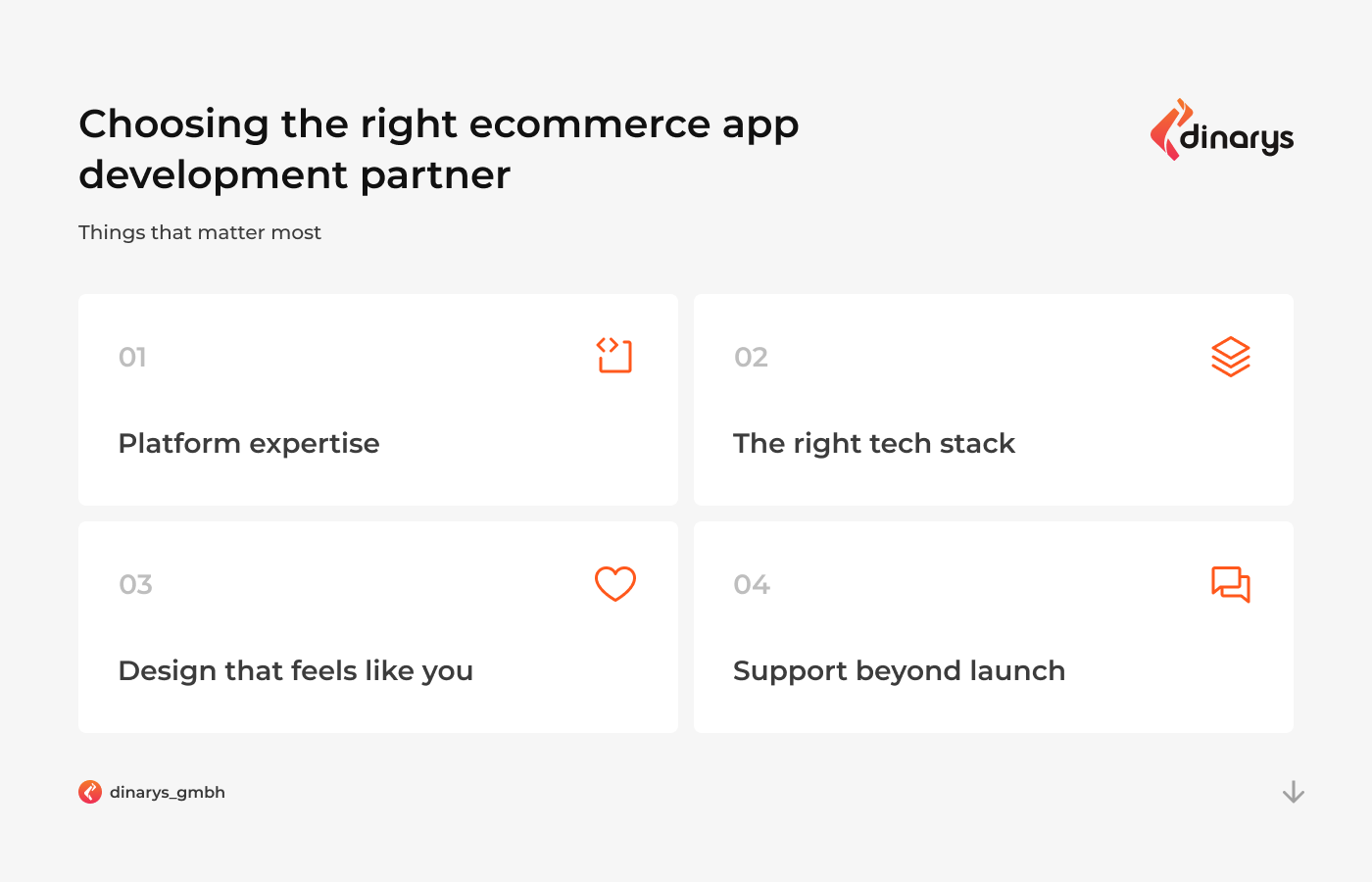 Choosing the right ecommerce app development partner

dinarys

Things that matter most

01

Platform expertise

02

The right tech stack

03

Design that feels like you

04

Support beyond launch

dinarys_gmbh